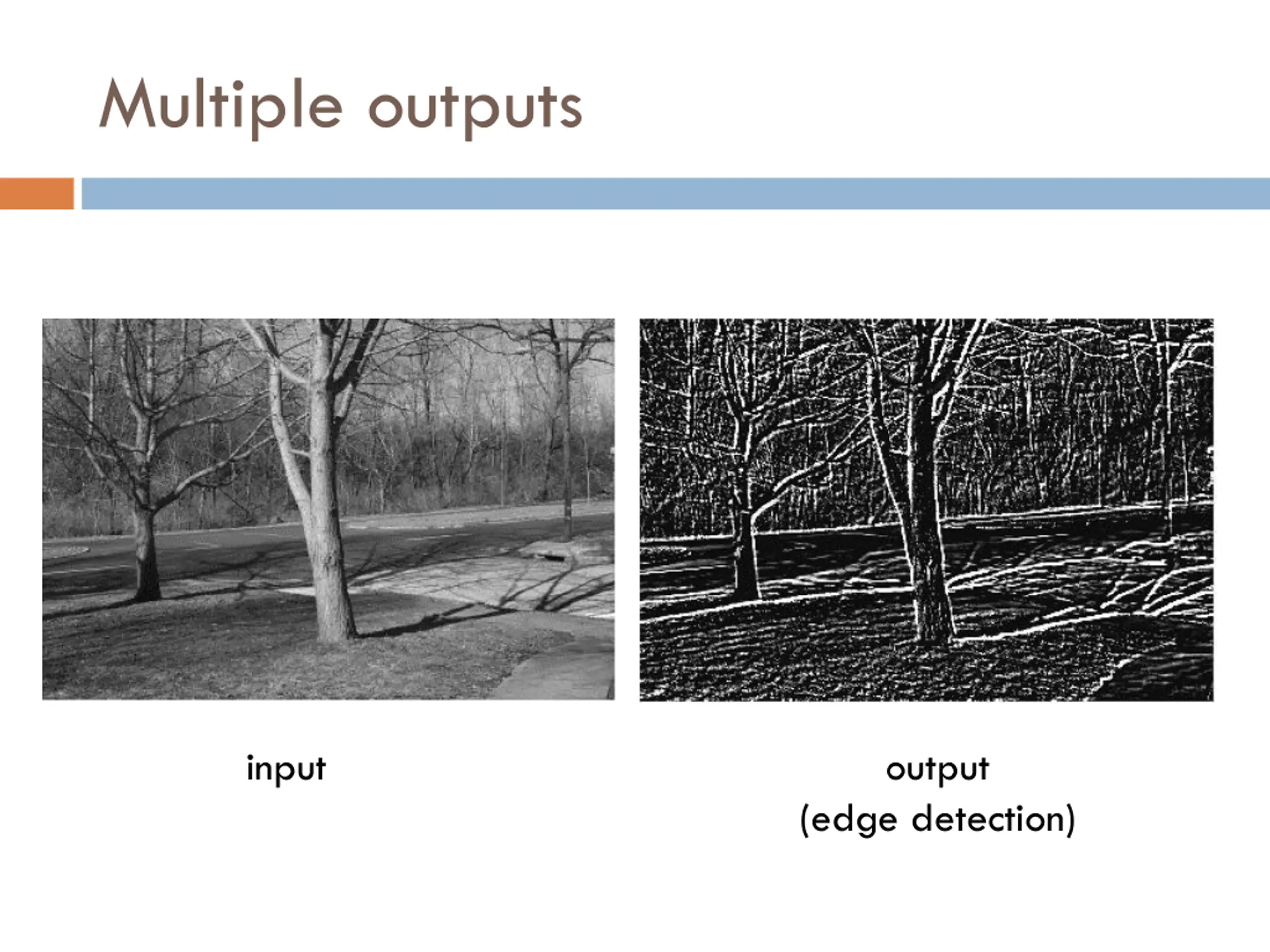 Multiple outputs

input

output
(edge detection)